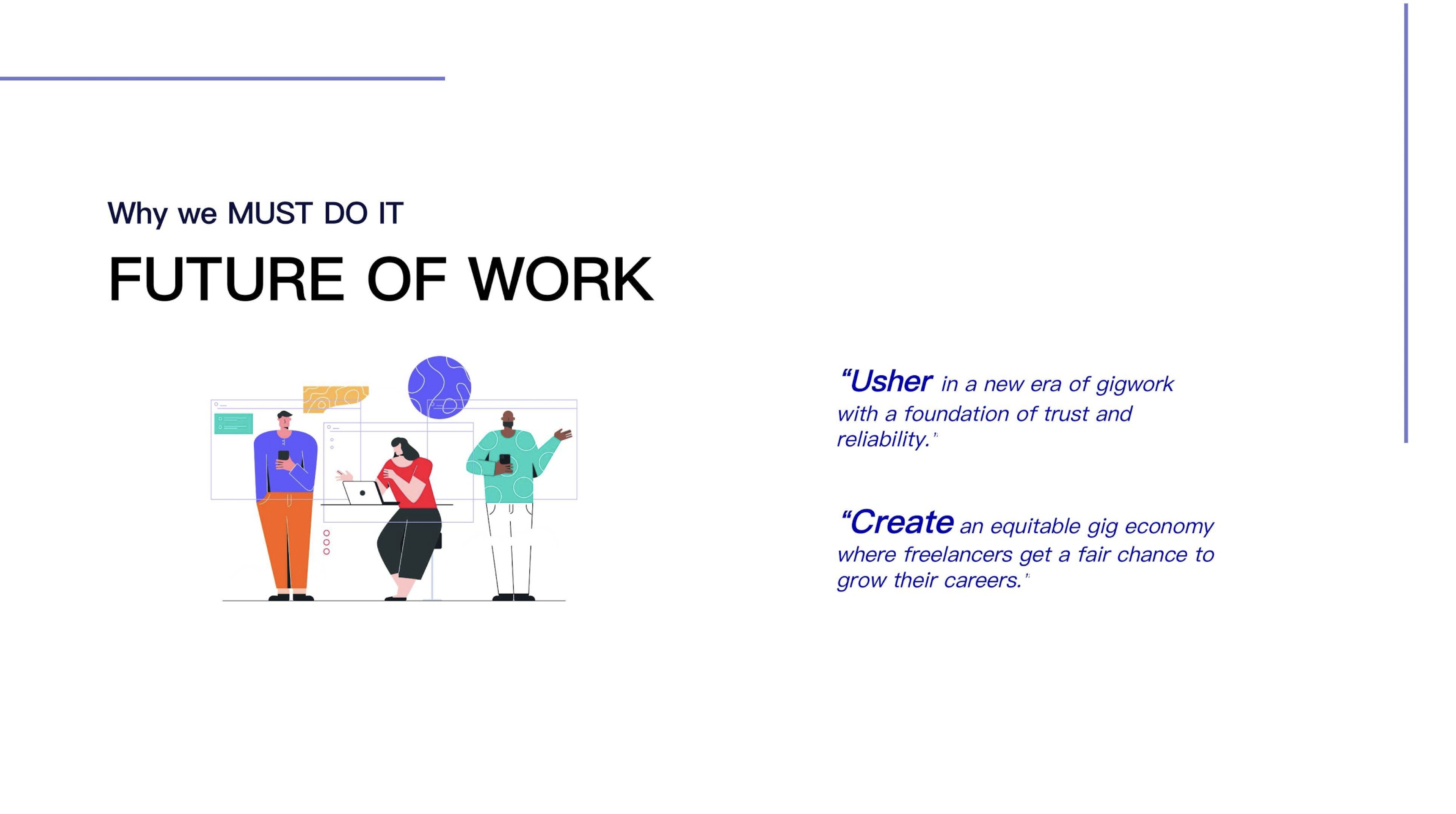 Why we MUST DO IT

FUTURE OF WORK

“Usher in a new era of gigwork with a foundation of trust and reliability.”

“Create an equitable gig economy where freelancers get a fair chance to grow their careers.”